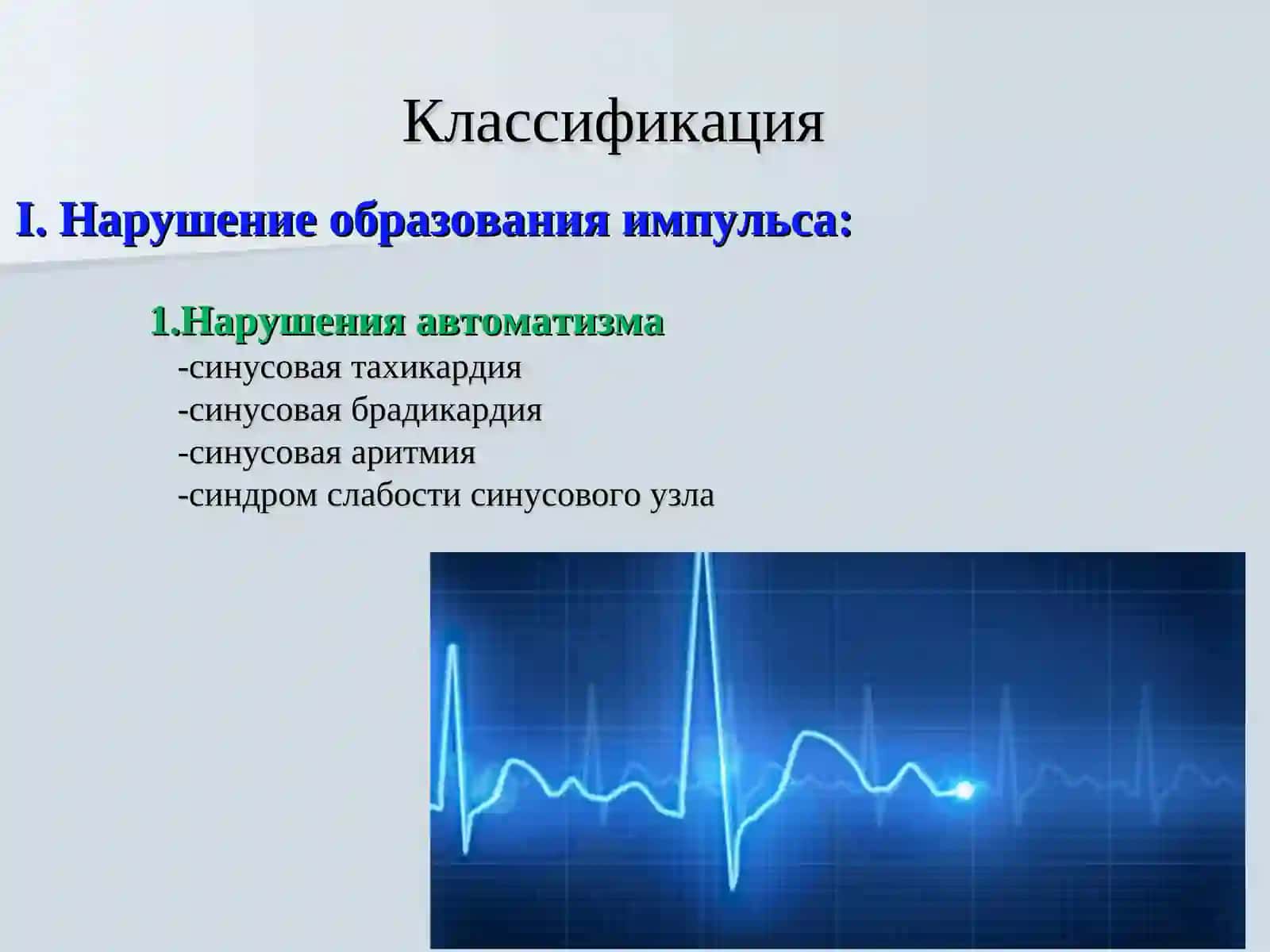 Классификация

I. Нарушение образования импульса:

1.Нарушения автоматизма
-синусовая тахикардия
-синусовая брадикардия
-синусовая аритмия
-синдром слабости синусового узла